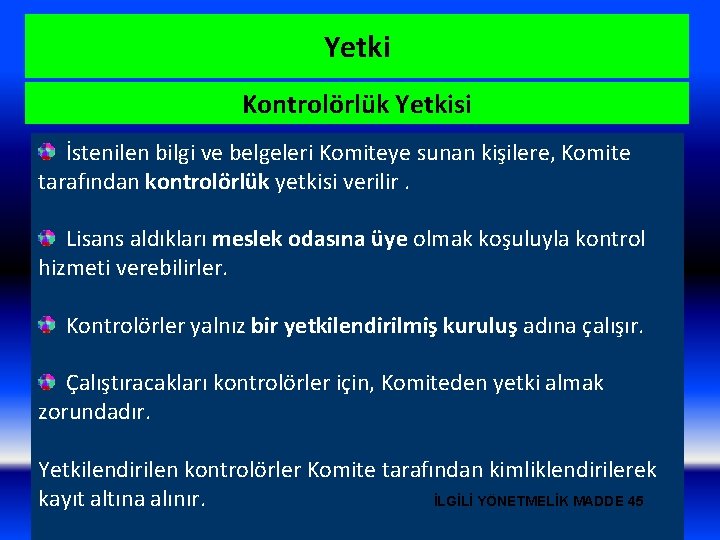 Yetki

Kontrolörlük Yetkisi

İstenilen bilgi ve belgeleri Komiteye sunan kişilere, Komite tarafından kontrolörlük yetkisi verilir .

Lisans aldıkları meslek odasına üye olmak koşuluyla kontrol hizmeti verebilirler.

Kontrolörler yalnız bir yetkilendirilmiş kuruluş adına çalışır.

Çalıştıracakları kontrolörler için, Komiteden yetki almak zorundadır.

Yetkilendirilen kontrolörler Komite tarafından kimliklendirilerek kayıt altına alınır.

İLGİLİ YÖNETMELİK MADDE 45